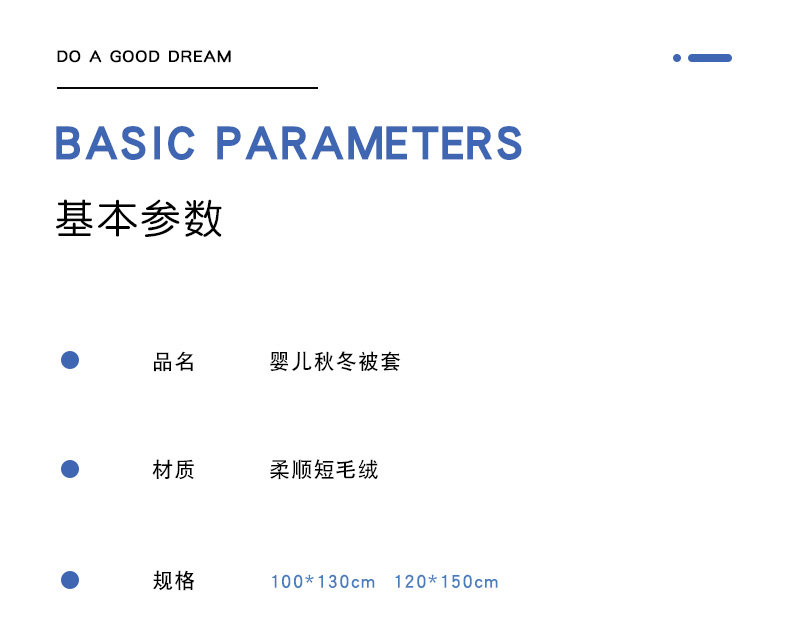 DO A GOOD DREAM

BASIC PARAMETERS

基本参数

品名 婴儿秋冬被套

材质 柔顺短毛绒

规格 100*130cm 120*150cm